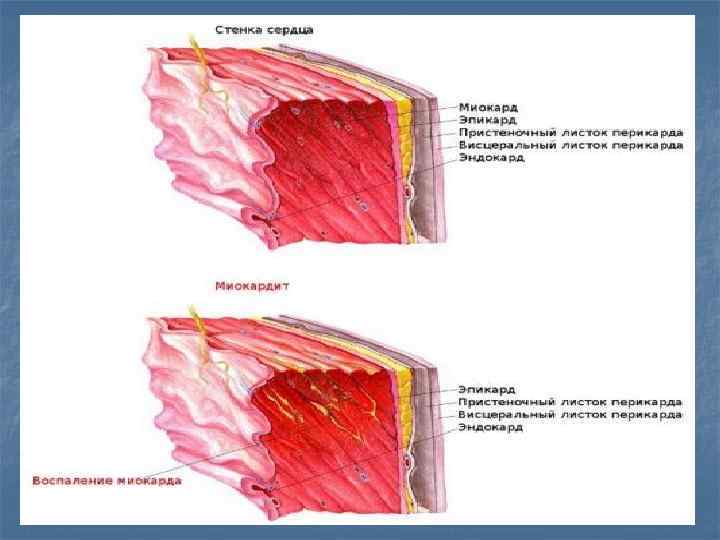 Стенка сердца

Миокард
Эпикард
Пристеночный листок перикарда
Висцеральный листок перикарда
Эндокард

Миокардит

Эпикард
Пристеночный листок перикарда
Висцеральный листок перикарда
Эндокард

Воспаление миокарда